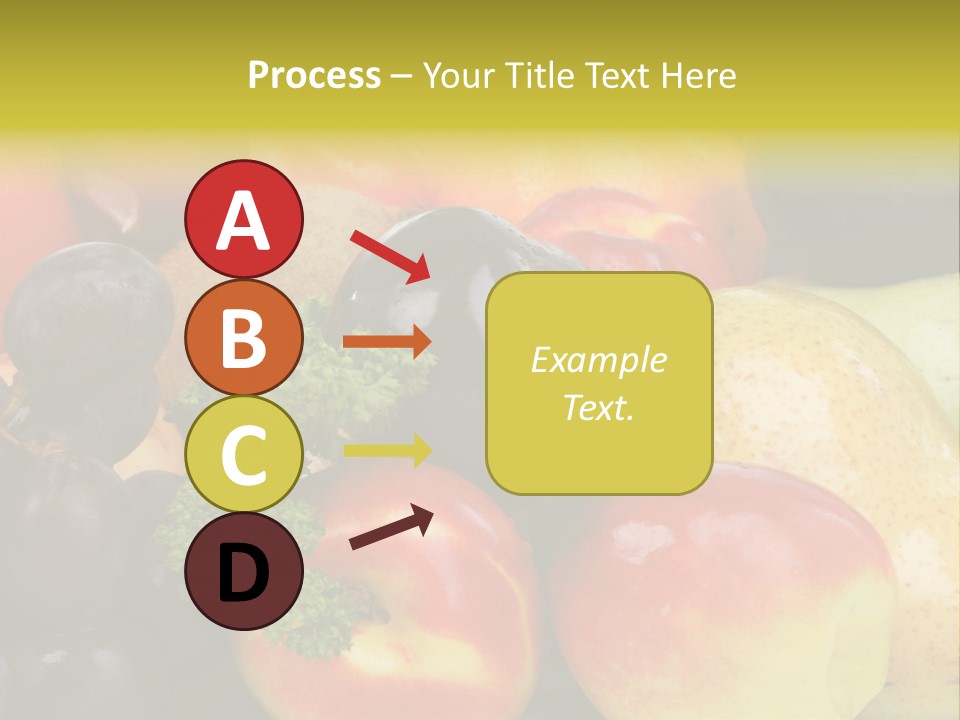 Process – Your Title Text Here

A

B

C

D

Example Text.